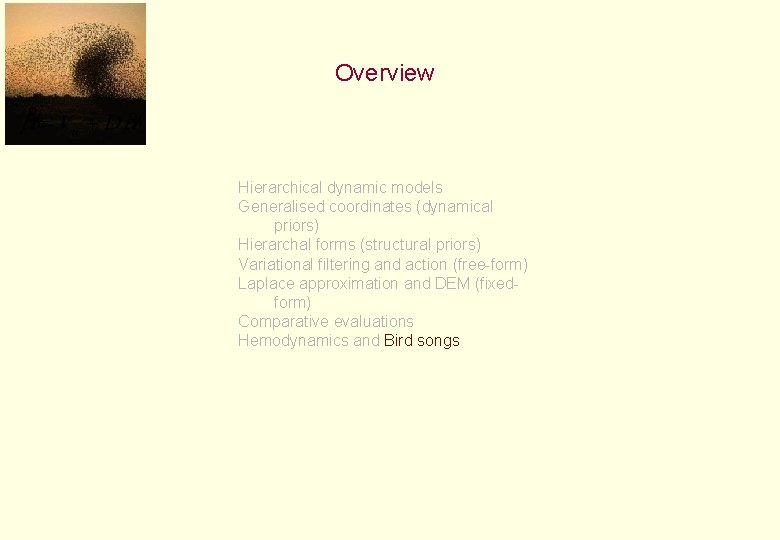 Overview

Hierarchical dynamic models
Generalised coordinates (dynamical priors)
Hierarchal forms (structural priors)
Variational filtering and action (free-form)
Laplace approximation and DEM (fixed-form)
Comparative evaluations
Hemodynamics and Bird songs